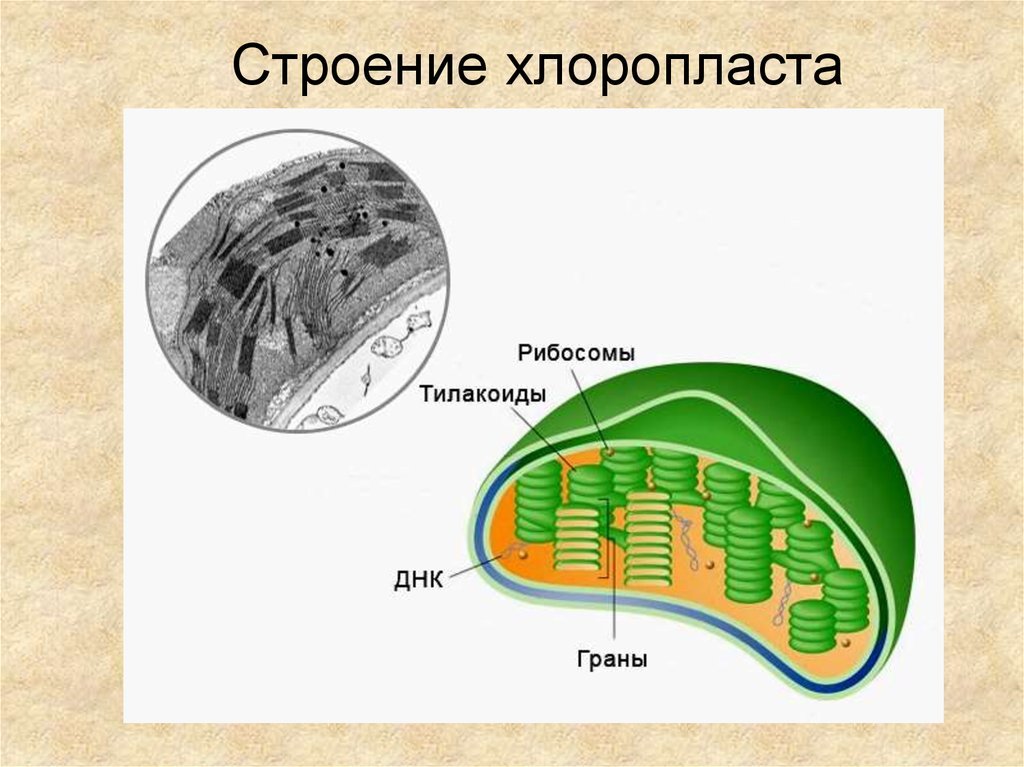 Строение хлоропласта

Рибосомы

Тилакоиды

ДНК

Граны